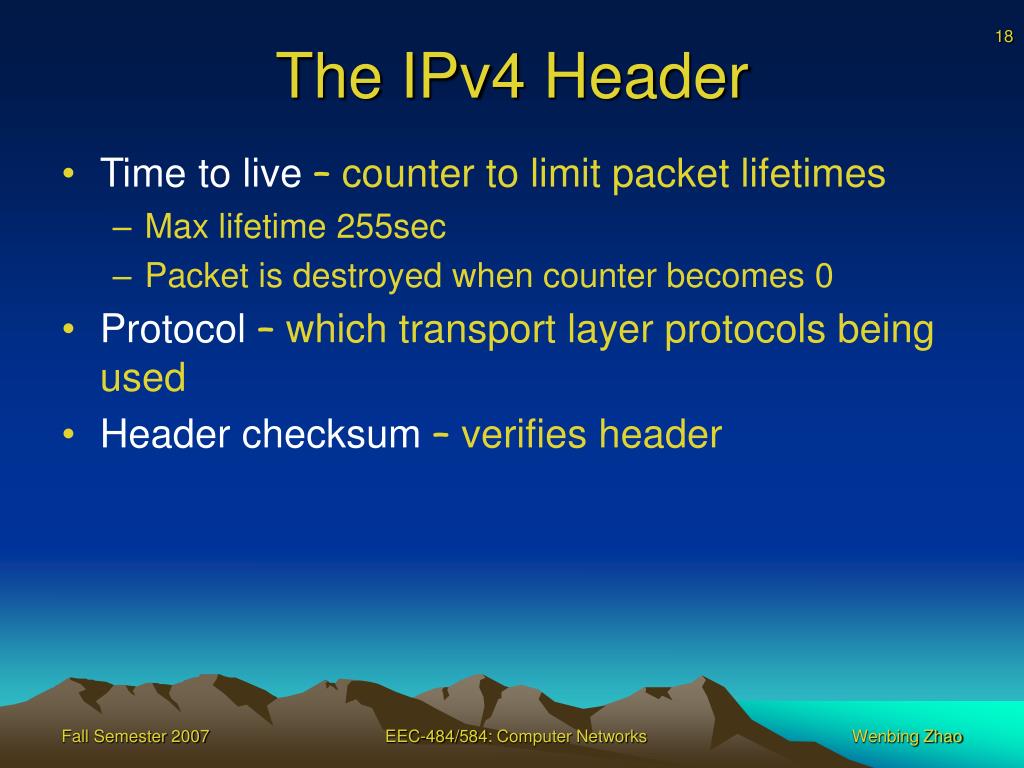 18

The IPv4 Header

• Time to live – counter to limit packet lifetimes
– Max lifetime 255sec
– Packet is destroyed when counter becomes 0
• Protocol – which transport layer protocols being used
• Header checksum – verifies header

Fall Semester 2007

EEC-484/584: Computer Networks

Wenbing Zhao